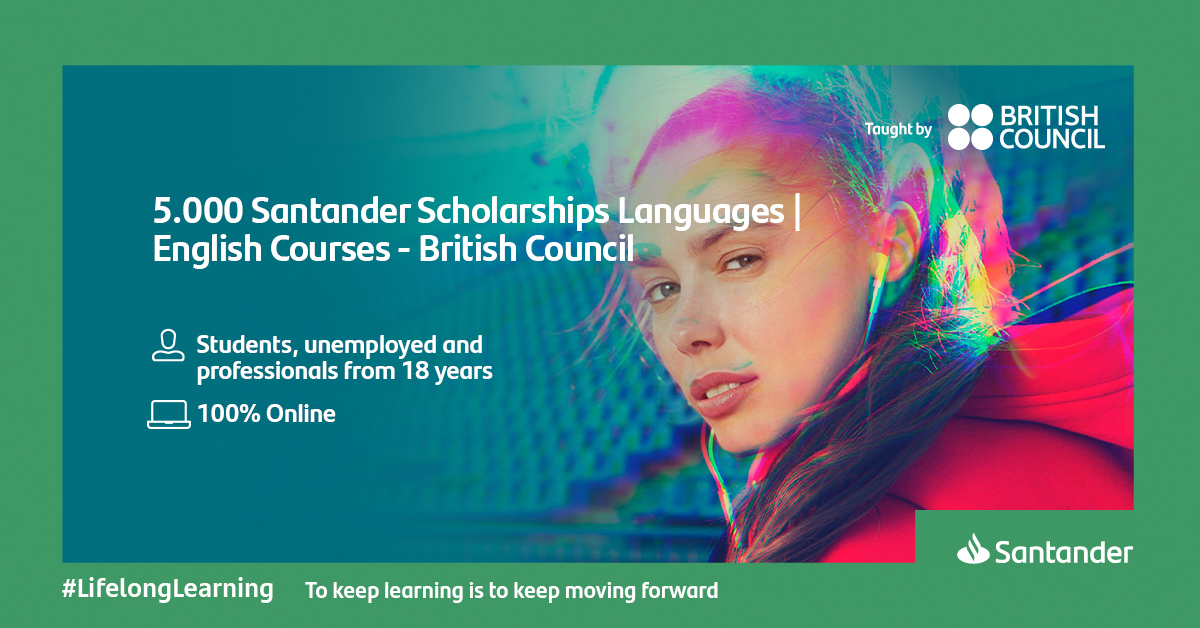 Taught by BRITISH COUNCIL

5.000 Santander Scholarships Languages | English Courses - British Council

Students, unemployed and professionals from 18 years

100% Online

Santander

#LifelongLearning

To keep learning is to keep moving forward